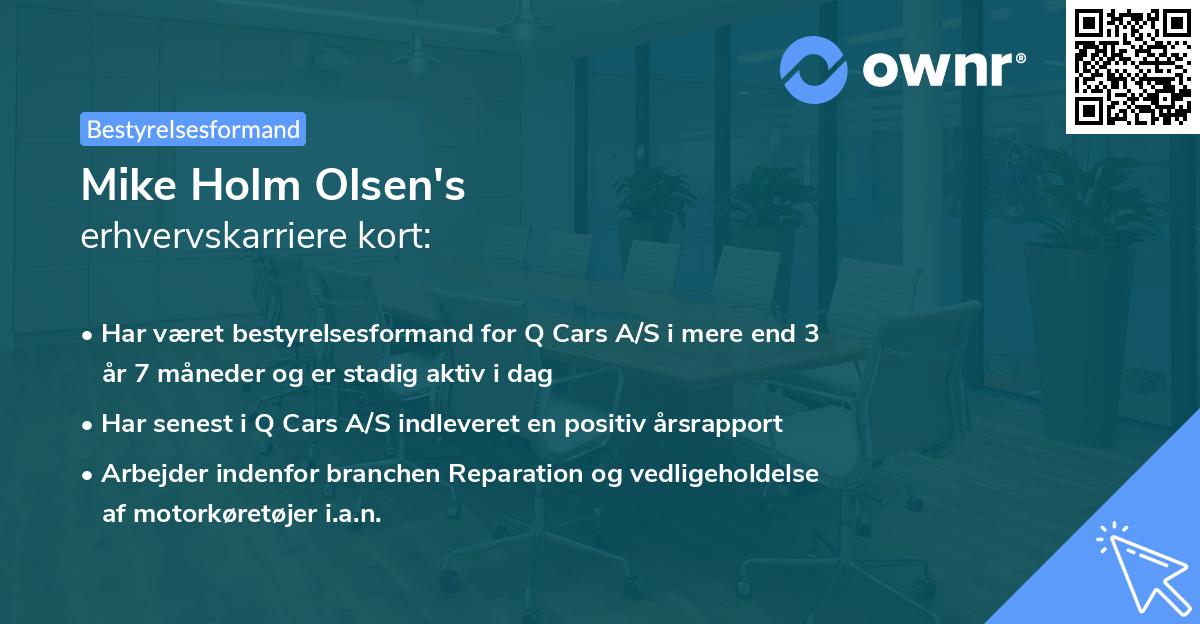 ownr®

Bestyrelsesformand

Mike Holm Olsen's
erhvervskarriere kort:

• Har været bestyrelsesformand for Q Cars A/S i mere end 3 år 7 måneder og er stadig aktiv i dag

• Har senest i Q Cars A/S indleveret en positiv årsrapport

• Arbejder indenfor branchen Reparation og vedligeholdelse af motorkøretøjer i.a.n.